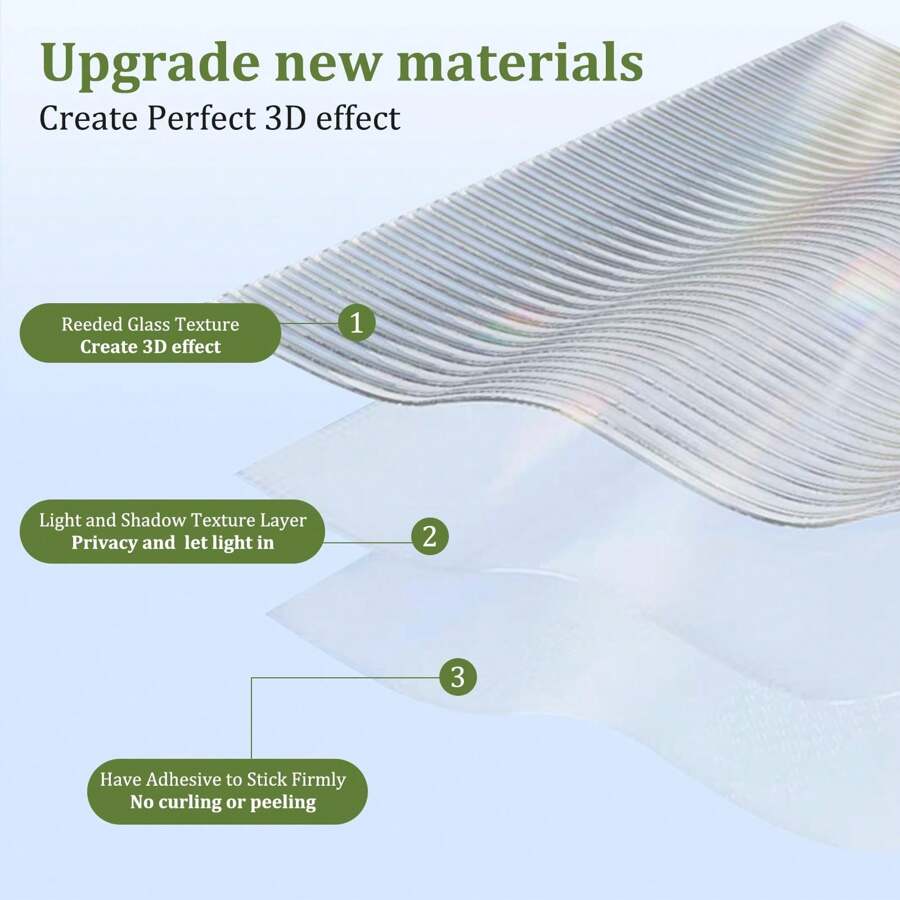 Upgrade new materials
Create Perfect 3D effect

Reeded Glass Texture
Create 3D effect

1

Light and Shadow Texture Layer
Privacy and let light in

2

3

Have Adhesive to Stick Firmly
No curling or peeling